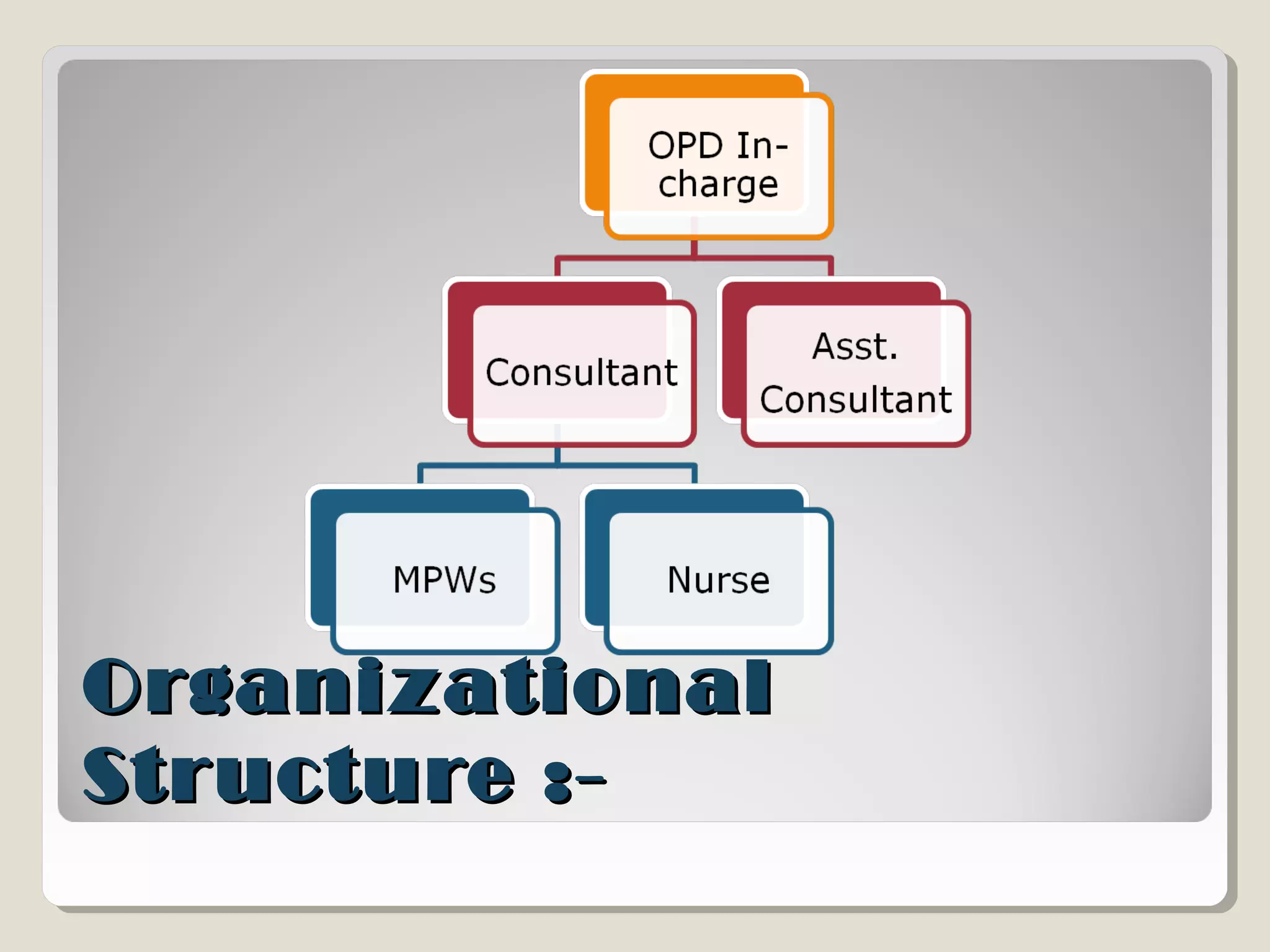 OPD In-charge

Consultant

Asst. Consultant

MPWs

Nurse

Organizational Structure :-